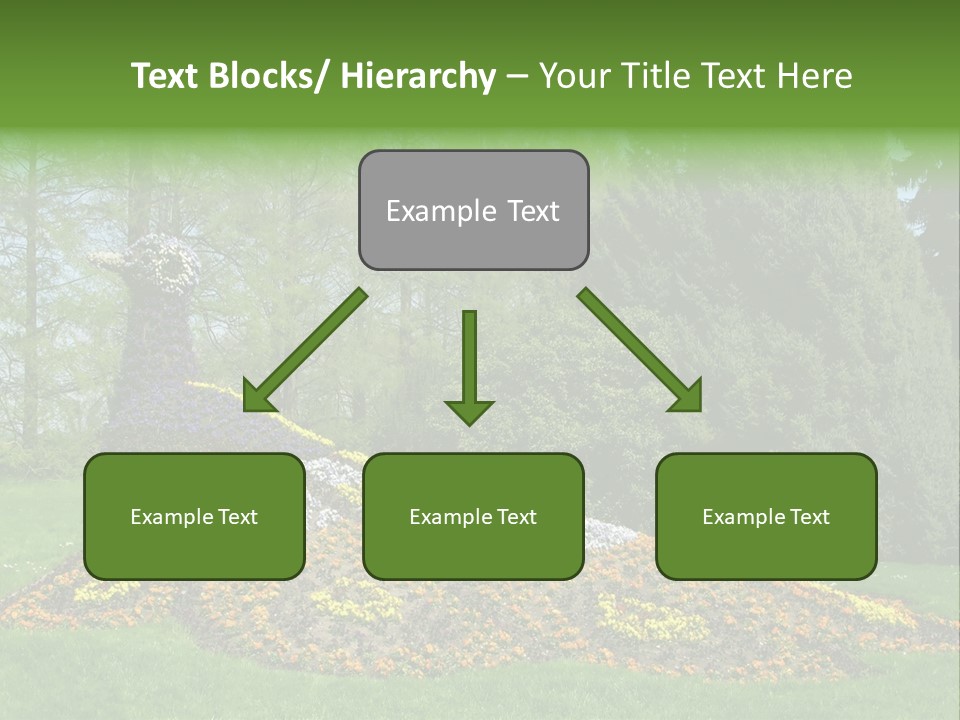 Text Blocks/ Hierarchy – Your Title Text Here

Example Text

Example Text

Example Text

Example Text